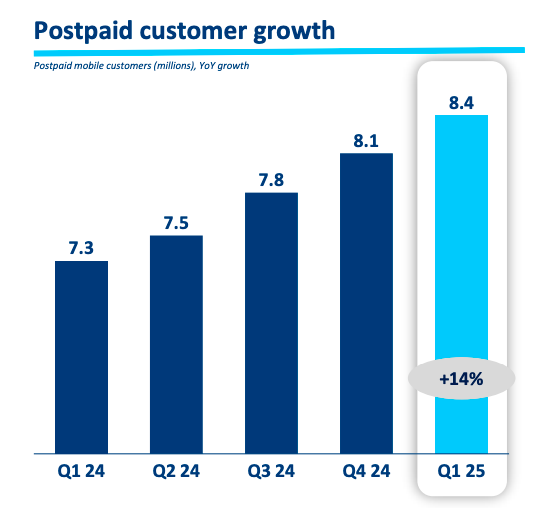 Postpaid customer growth

Postpaid mobile customers (millions), YoY growth

7.3
7.5
7.8
8.1
8.4

+14%

Q1 24
Q2 24
Q3 24
Q4 24
Q1 25